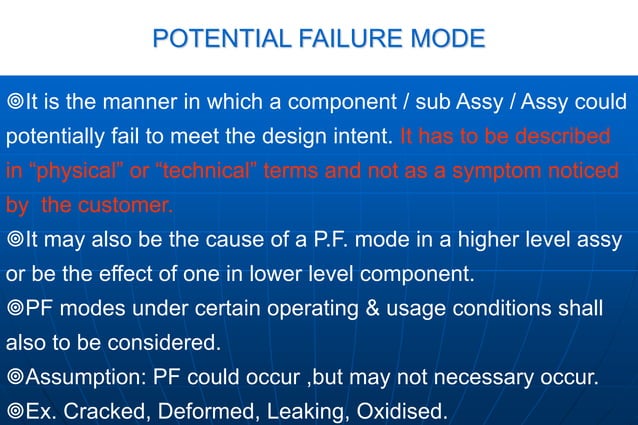 POTENTIAL FAILURE MODE

◎It is the manner in which a component / sub Assy / Assy could potentially fail to meet the design intent. It has to be described in "physical" or "technical" terms and not as a symptom noticed by the customer.

◎It may also be the cause of a P.F. mode in a higher level assy or be the effect of one in lower level component.

◎PF modes under certain operating & usage conditions shall also to be considered.

◎Assumption: PF could occur ,but may not necessary occur.

◎Ex. Cracked, Deformed, Leaking, Oxidised.